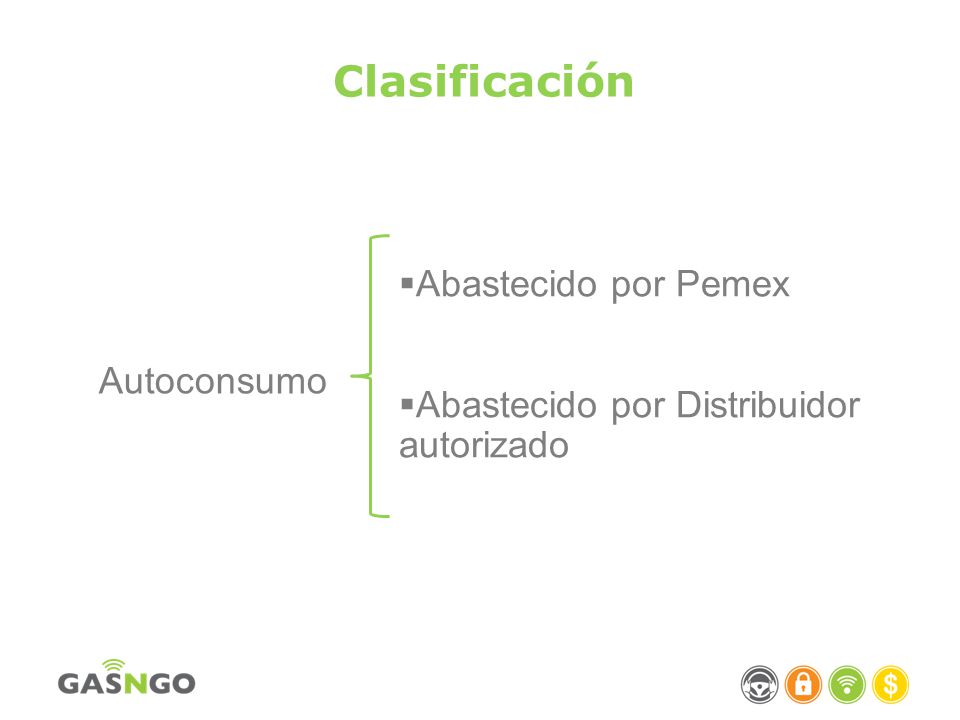 Clasificación

Autoconsumo

▪Abastecido por Pemex

▪Abastecido por Distribuidor autorizado

GASNGO

$